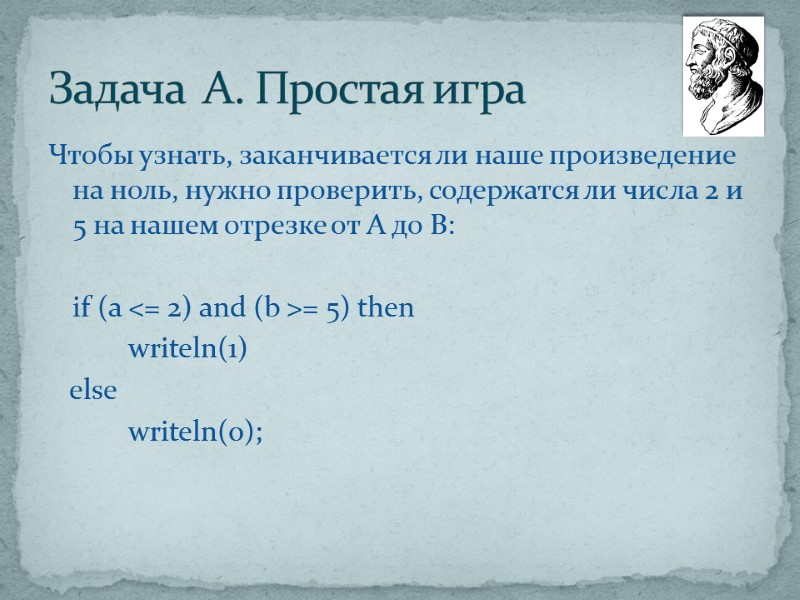 Задача А. Простая игра

Чтобы узнать, заканчивается ли наше произведение на ноль, нужно проверить, содержатся ли числа 2 и 5 на нашем отрезке от А до В:

if (a <= 2) and (b >= 5) then
writeln(1)
else
writeln(0);